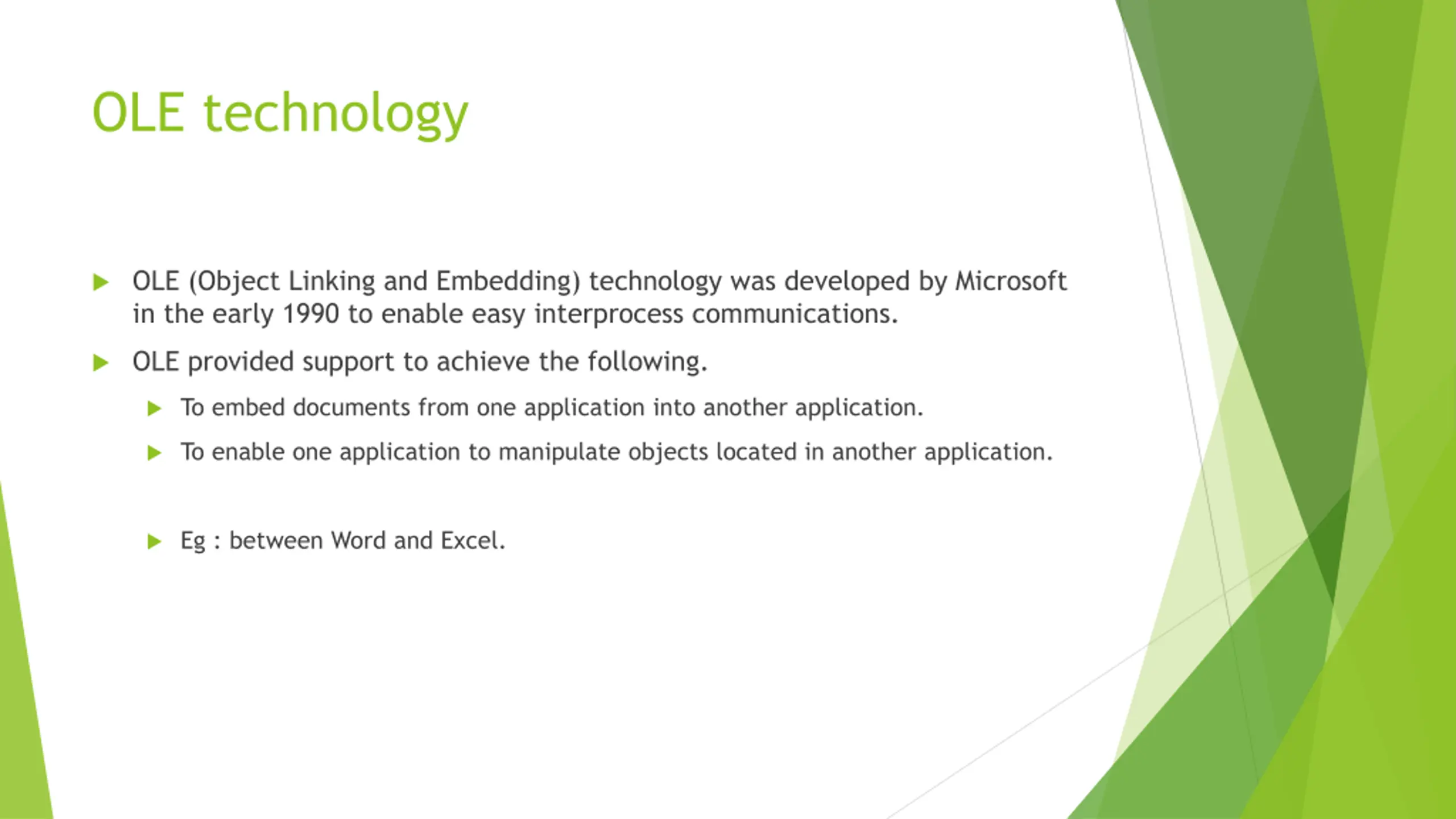 OLE technology

OLE (Object Linking and Embedding) technology was developed by Microsoft in the early 1990 to enable easy interprocess communications.

OLE provided support to achieve the following.

To embed documents from one application into another application.

To enable one application to manipulate objects located in another application.

Eg : between Word and Excel.